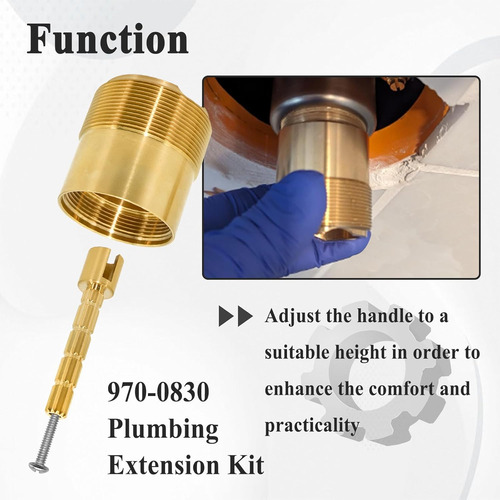 Function

Adjust the handle to a suitable height in order to enhance the comfort and practicality

970-0830
Plumbing
Extension Kit